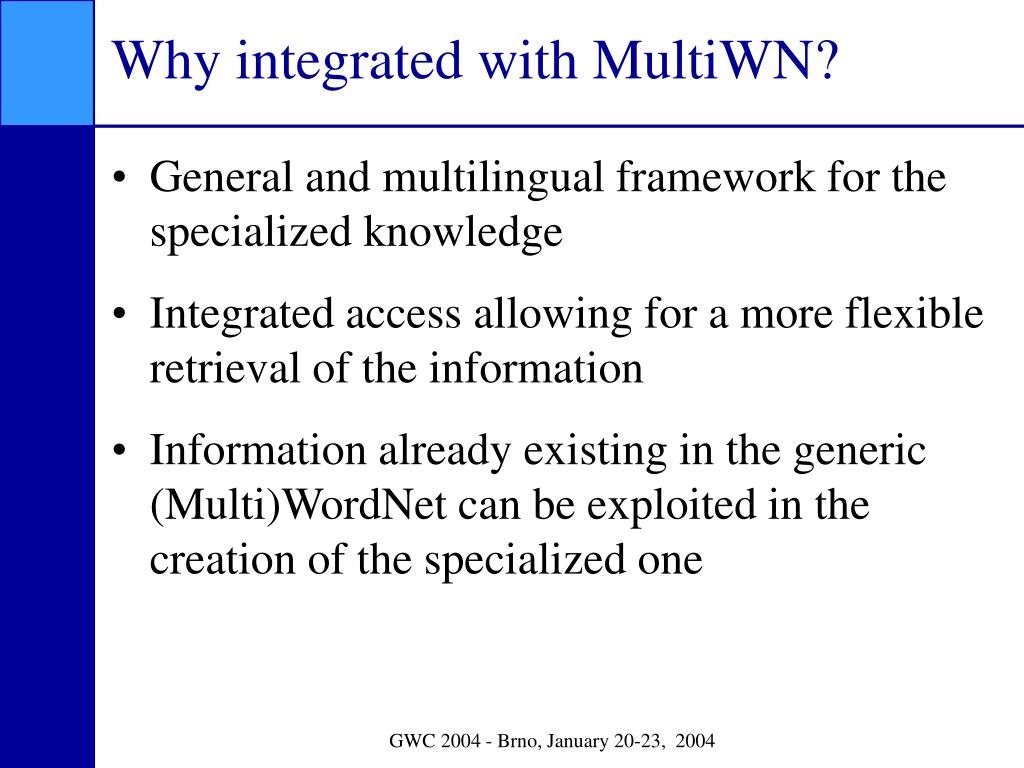 Why integrated with MultiWN?

• General and multilingual framework for the specialized knowledge

• Integrated access allowing for a more flexible retrieval of the information

• Information already existing in the generic (Multi)WordNet can be exploited in the creation of the specialized one

GWC 2004 - Brno, January 20-23, 2004